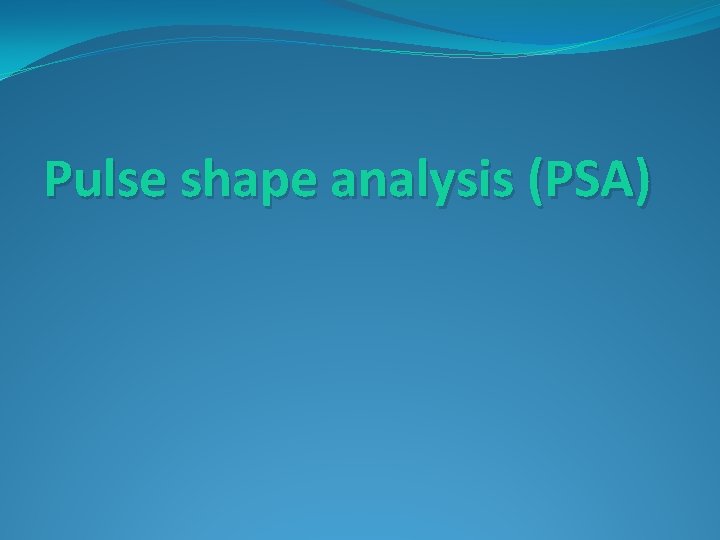 Pulse shape analysis (PSA)